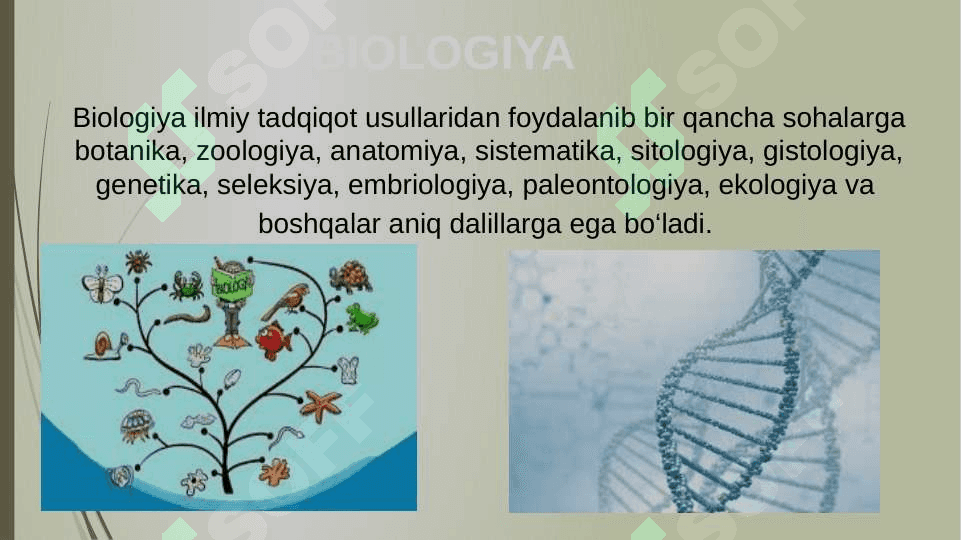 BIOLOGIYA

Biologiya ilmiy tadqiqot usullaridan foydalanib bir qancha sohalarga botanika, zoologiya, anatomiya, sistematika, sitologiya, gistologiya, genetika, seleksiya, embriologiya, paleontologiya, ekologiya va boshqalar aniq dalillarga ega bo‘ladi.

BIOLOGY